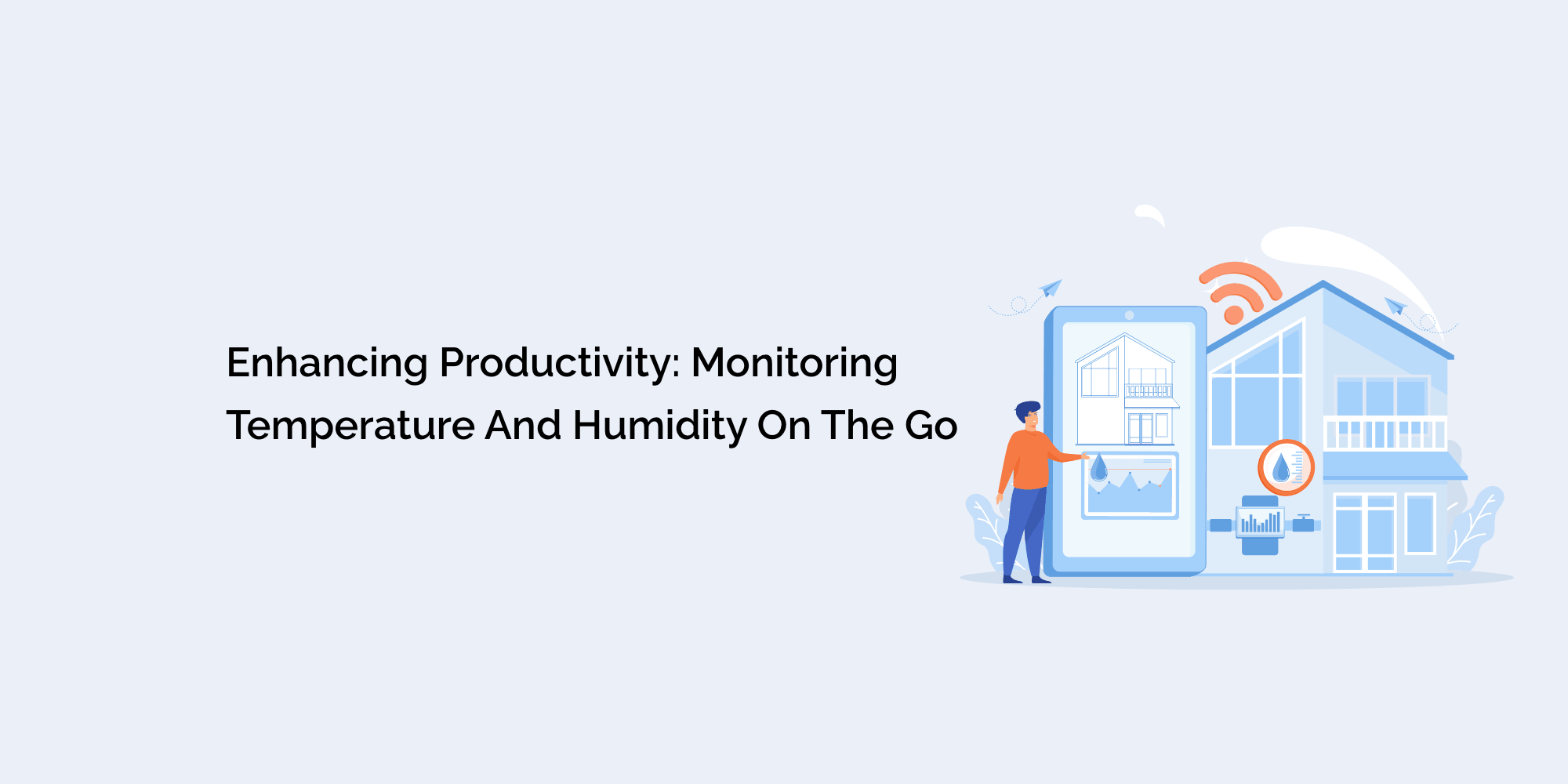 Enhancing Productivity: Monitoring Temperature And Humidity On The Go